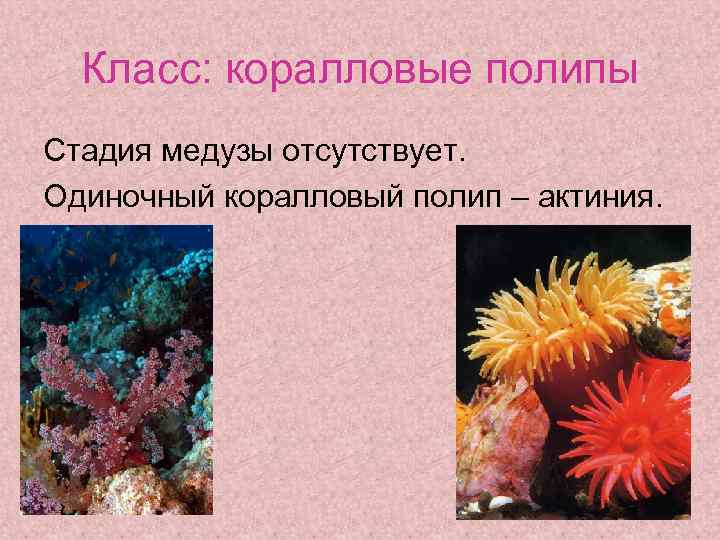 Класс: коралловые полипы

Стадия медузы отсутствует.

Одиночный коралловый полип – актиния.